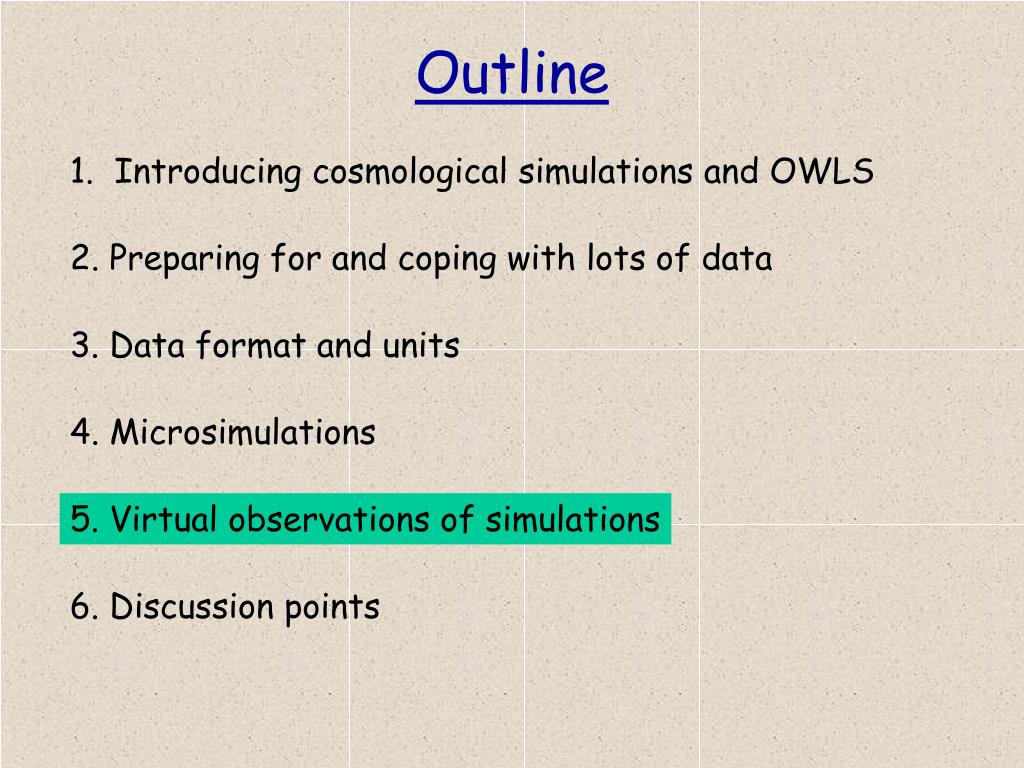 Outline

1. Introducing cosmological simulations and OWLS

2. Preparing for and coping with lots of data

3. Data format and units

4. Microsimulations

5. Virtual observations of simulations

6. Discussion points